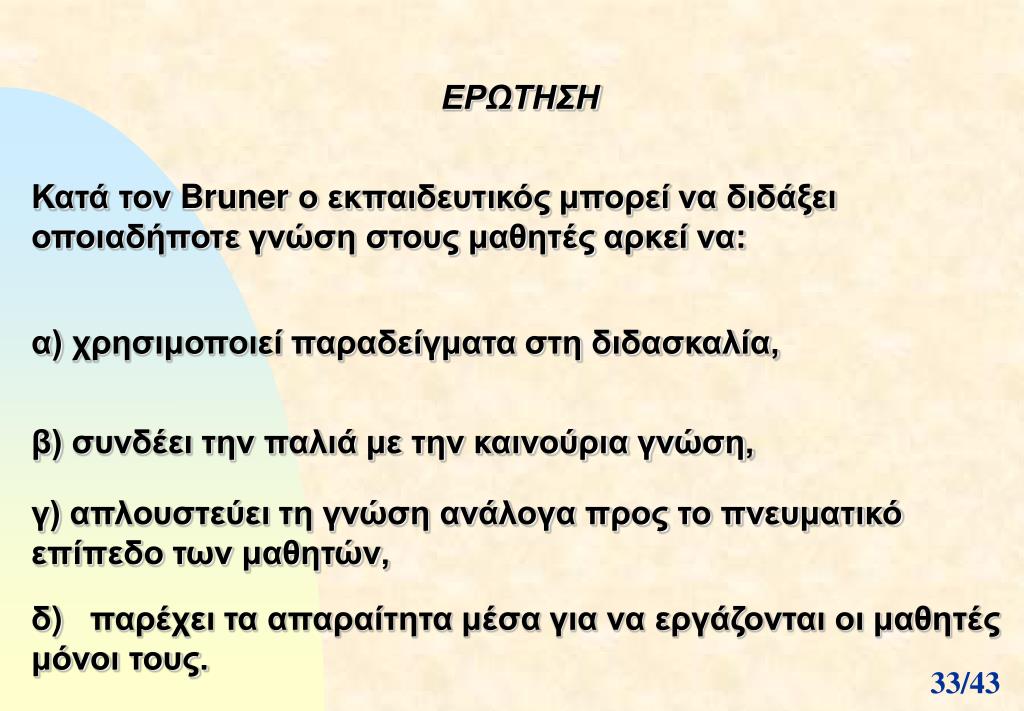 ΕΡΩΤΗΣΗ

Κατά τον Bruner ο εκπαιδευτικός μπορεί να διδάξει οποιαδήποτε γνώση στους μαθητές αρκεί να:

α) χρησιμοποιεί παραδείγματα στη διδασκαλία,

β) συνδέει την παλιά με την καινούρια γνώση,

γ) απλουστεύει τη γνώση ανάλογα προς το πνευματικό επίπεδο των μαθητών,

δ) παρέχει τα απαραίτητα μέσα για να εργάζονται οι μαθητές μόνοι τους.

33/43